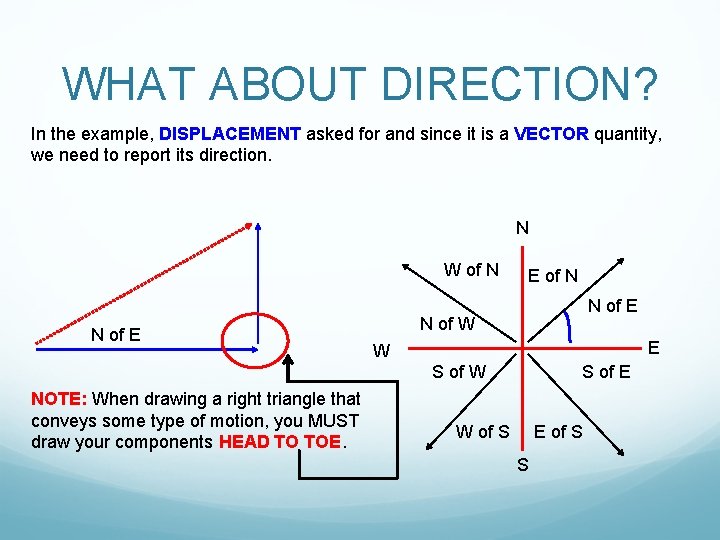 WHAT ABOUT DIRECTION?

In the example, DISPLACEMENT asked for and since it is a VECTOR quantity, we need to report its direction.

N of E

NOTE: When drawing a right triangle that conveys some type of motion, you MUST draw your components HEAD TO TOE.

N

W of N

E of N

N of E

N of W

W

E

S of W

S of E

W of S

E of S

S